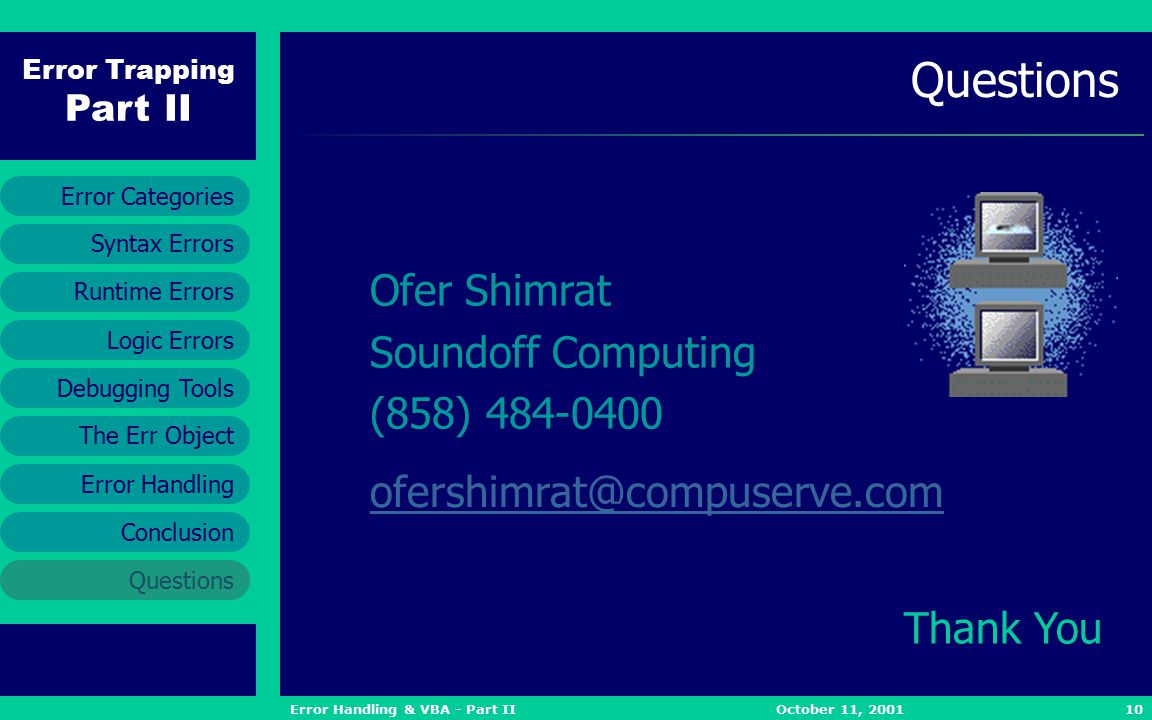 Error Trapping
Part II

Error Categories
Syntax Errors
Runtime Errors
Logic Errors
Debugging Tools
The Err Object
Error Handling
Conclusion
Questions

Questions

Ofer Shimrat
Soundoff Computing
(858) 484-0400
ofershimrat@compuserve.com

Thank You

Error Handling & VBA - Part II
October 11, 2001
10